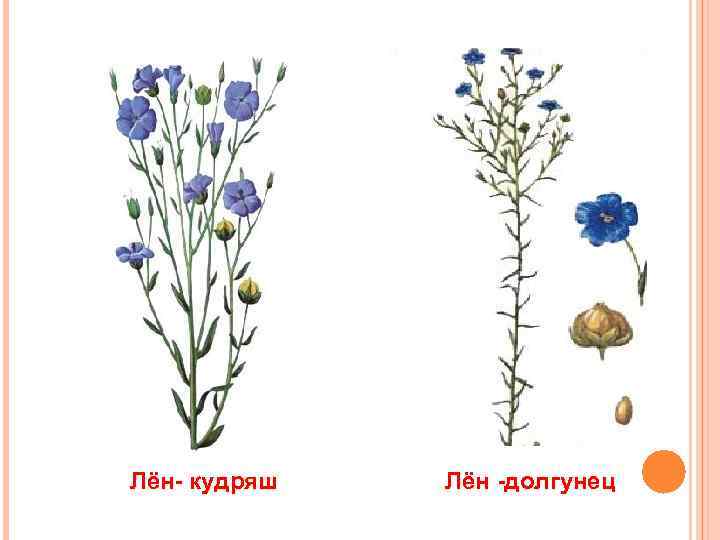 Лён- кудряш

Лён -долгунец